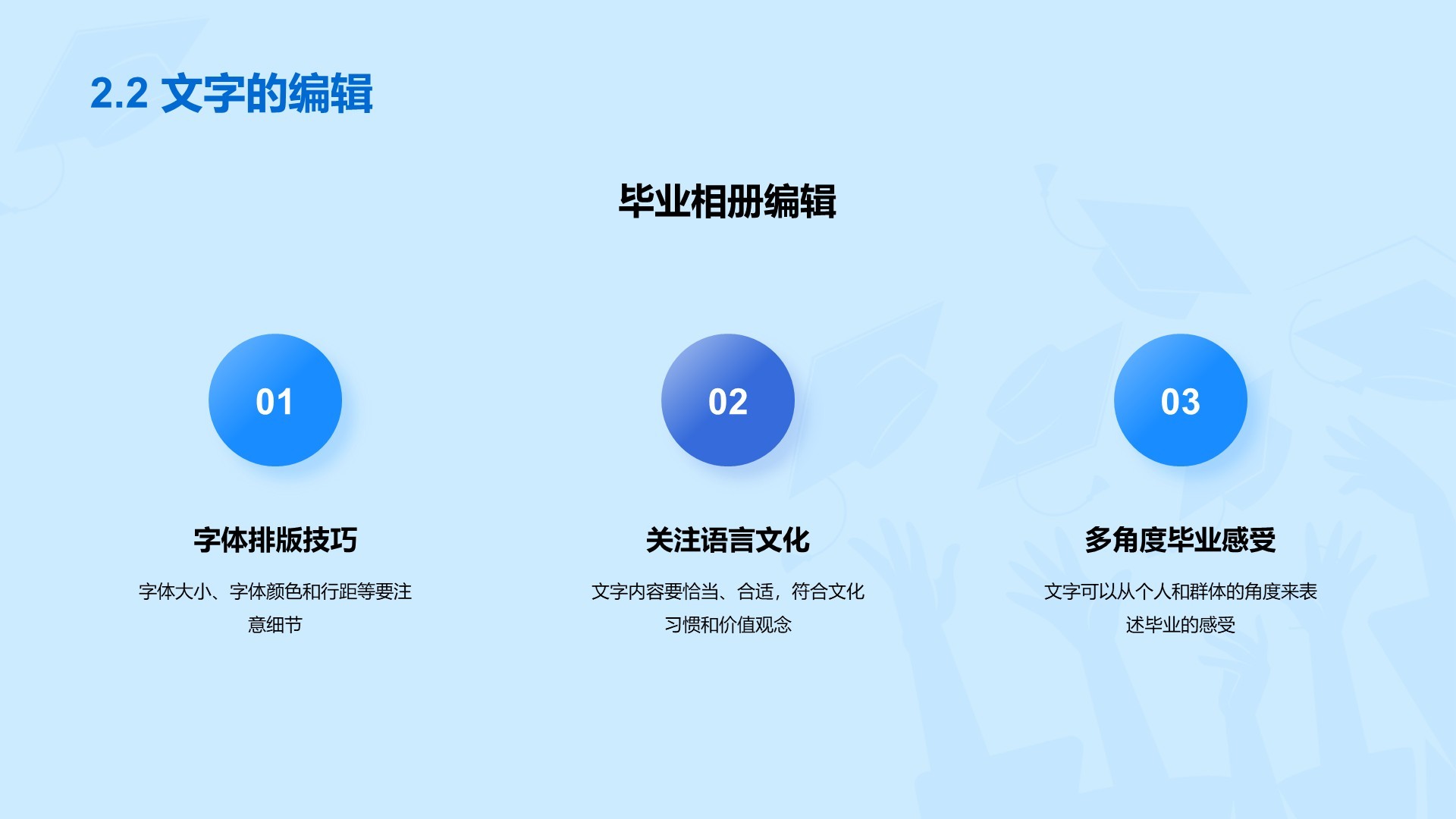 2.2 文字的编辑

毕业相册编辑

01

字体排版技巧

字体大小、字体颜色和行距等要注意细节

02

关注语言文化

文字内容要恰当、合适，符合文化习惯和价值观念

03

多角度毕业感受

文字可以从个人和群体的角度来表述毕业的感受